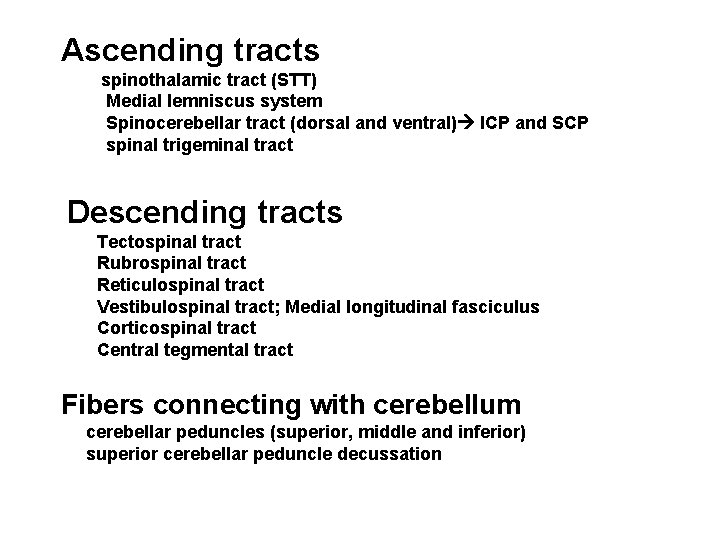 Ascending tracts
spinothalamic tract (STT)
Medial lemniscus system
Spinocerebellar tract (dorsal and ventral)→ ICP and SCP
spinal trigeminal tract

Descending tracts
Tectospinal tract
Rubrospinal tract
Reticulospinal tract
Vestibulospinal tract; Medial longitudinal fasciculus
Corticospinal tract
Central tegmental tract

Fibers connecting with cerebellum
cerebellar peduncles (superior, middle and inferior)
superior cerebellar peduncle decussation